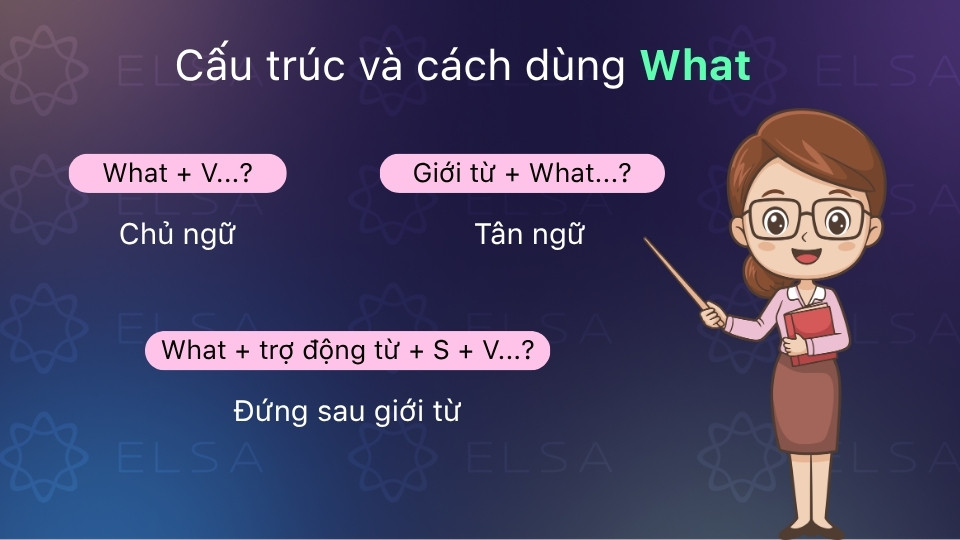 Cấu trúc và cách dùng What

What + V...?

Chủ ngữ

Giới từ + What...?

Tân ngữ

What + trợ động từ + S + V...?

Đứng sau giới từ

ELSA